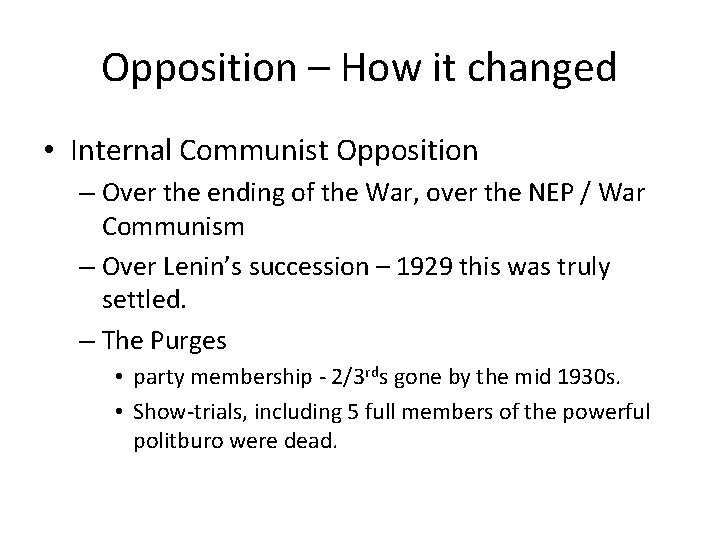 Opposition – How it changed

• Internal Communist Opposition
– Over the ending of the War, over the NEP / War Communism
– Over Lenin's succession – 1929 this was truly settled.
– The Purges
• party membership - 2/3$^{rd}$s gone by the mid 1930s.
• Show-trials, including 5 full members of the powerful politburo were dead.